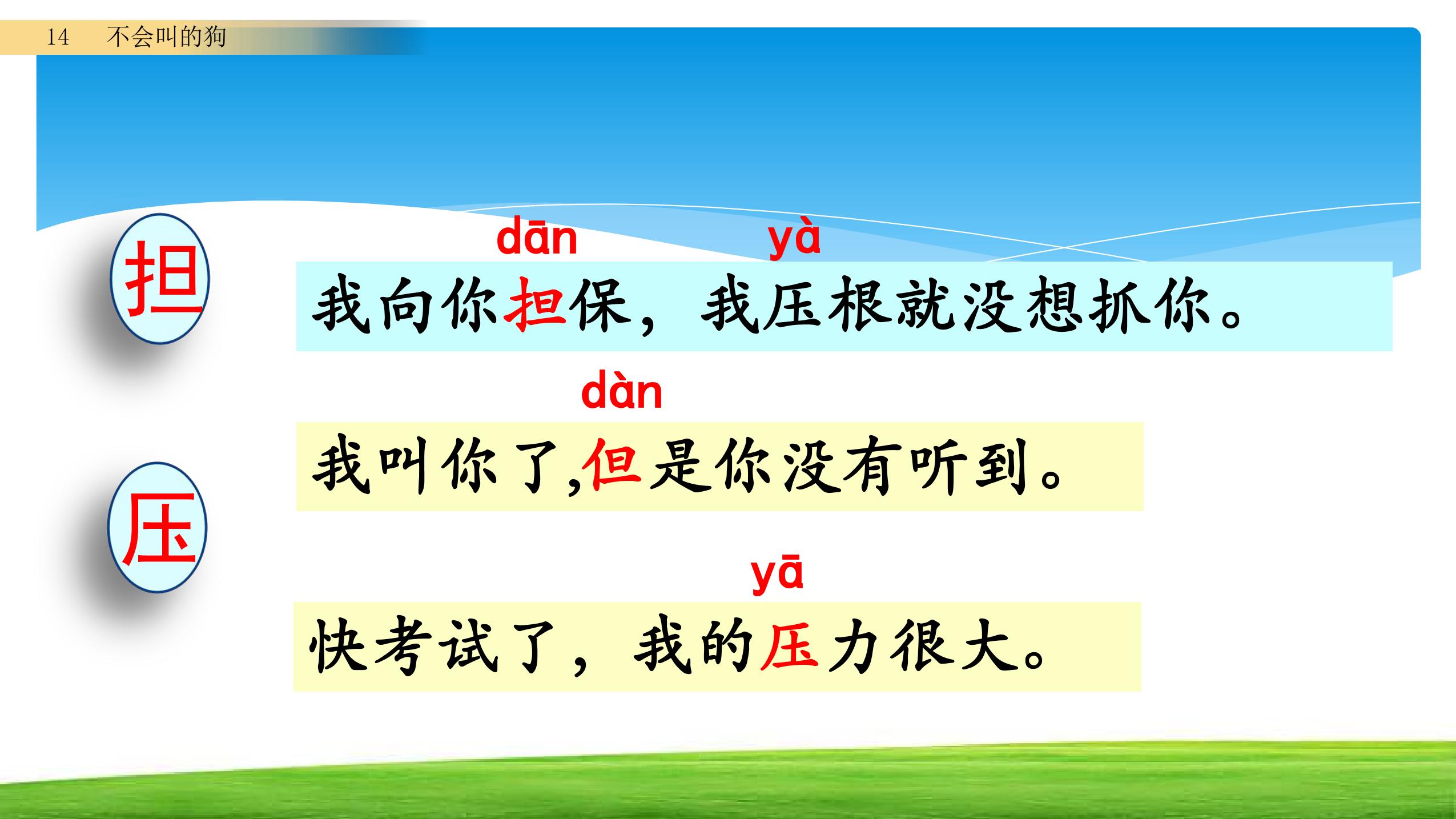 14 不会叫的狗

担

dān yà

我向你担保，我压根就没想抓你。

dàn

我叫你了,但是你没有听到。

压

yā

快考试了，我的压力很大。